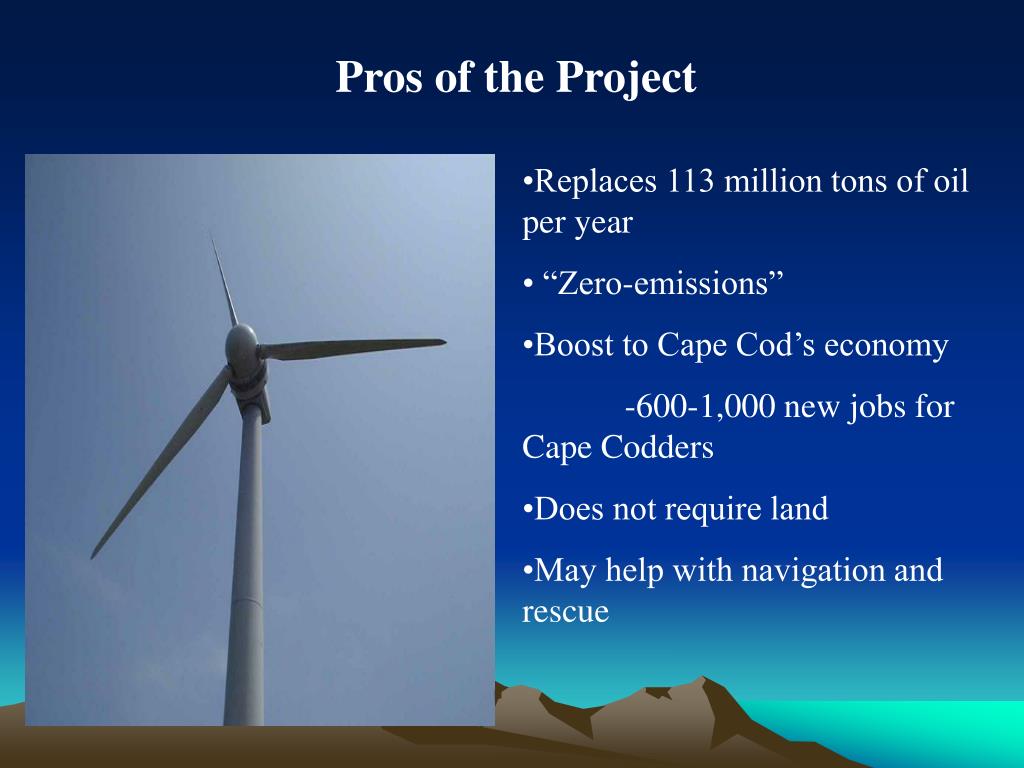 Pros of the Project

•Replaces 113 million tons of oil per year

• “Zero-emissions”

•Boost to Cape Cod’s economy

-600-1,000 new jobs for Cape Codders

•Does not require land

•May help with navigation and rescue